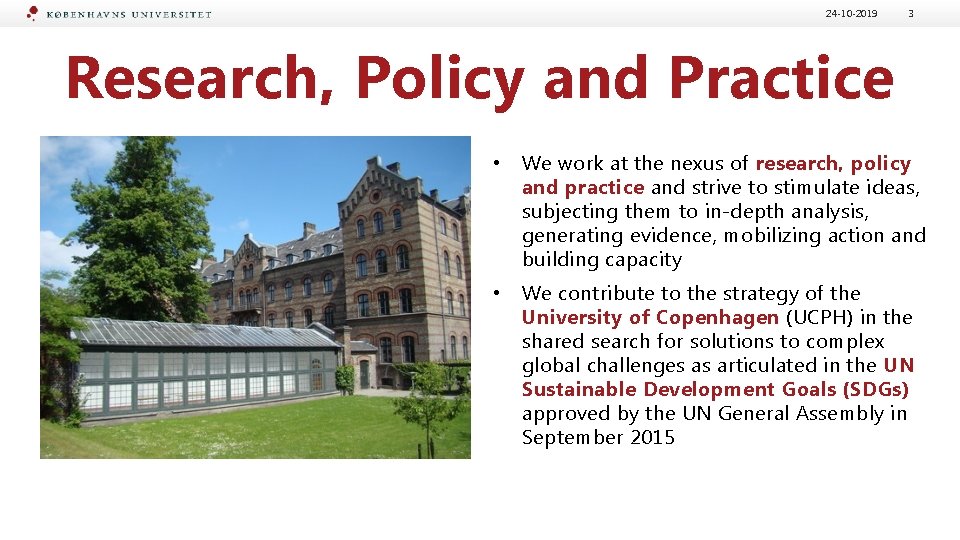 KØBENHAVNS UNIVERSITET

24-10-2019

3

Research, Policy and Practice

• We work at the nexus of research, policy and practice and strive to stimulate ideas, subjecting them to in-depth analysis, generating evidence, mobilizing action and building capacity

• We contribute to the strategy of the University of Copenhagen (UCPH) in the shared search for solutions to complex global challenges as articulated in the UN Sustainable Development Goals (SDGs) approved by the UN General Assembly in September 2015